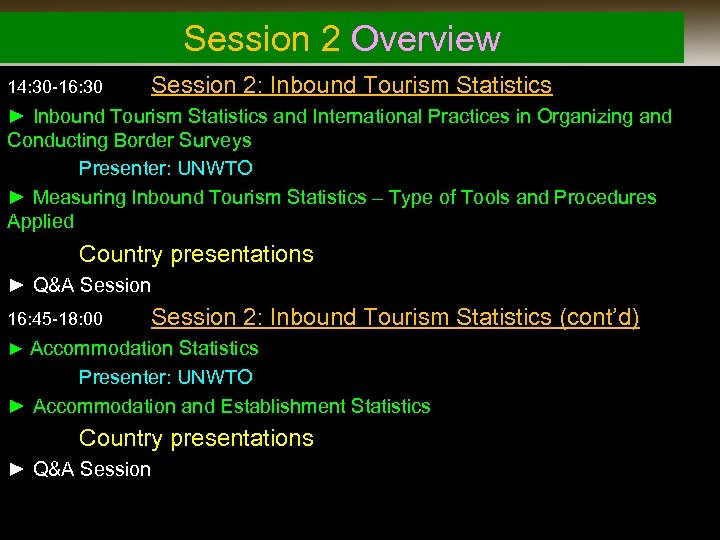 Session 2 Overview

14:30-16:30 Session 2: Inbound Tourism Statistics

► Inbound Tourism Statistics and International Practices in Organizing and Conducting Border Surveys

Presenter: UNWTO

► Measuring Inbound Tourism Statistics – Type of Tools and Procedures Applied

Country presentations

► Q&A Session

16:45-18:00 Session 2: Inbound Tourism Statistics (cont'd)

► Accommodation Statistics

Presenter: UNWTO

► Accommodation and Establishment Statistics

Country presentations

► Q&A Session